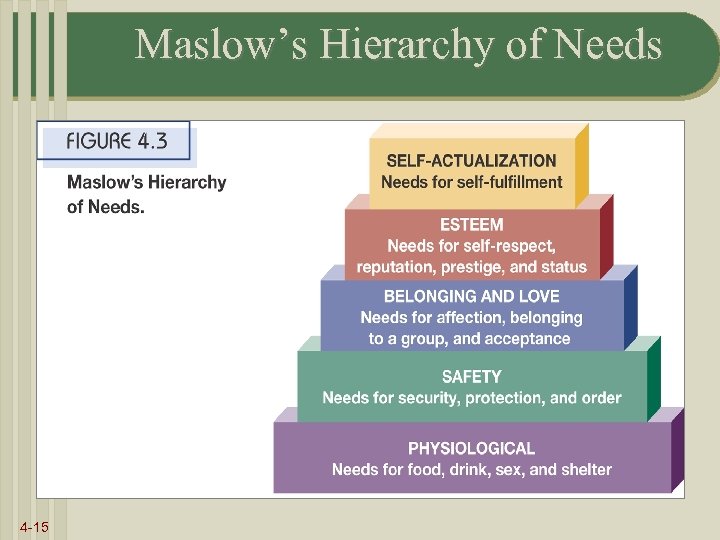 Maslow's Hierarchy of Needs

FIGURE 4.3

Maslow's Hierarchy of Needs.

SELF-ACTUALIZATION
Needs for self-fulfillment

ESTEEM
Needs for self-respect, reputation, prestige, and status

BELONGING AND LOVE
Needs for affection, belonging to a group, and acceptance

SAFETY
Needs for security, protection, and order

PHYSIOLOGICAL
Needs for food, drink, sex, and shelter

4-15